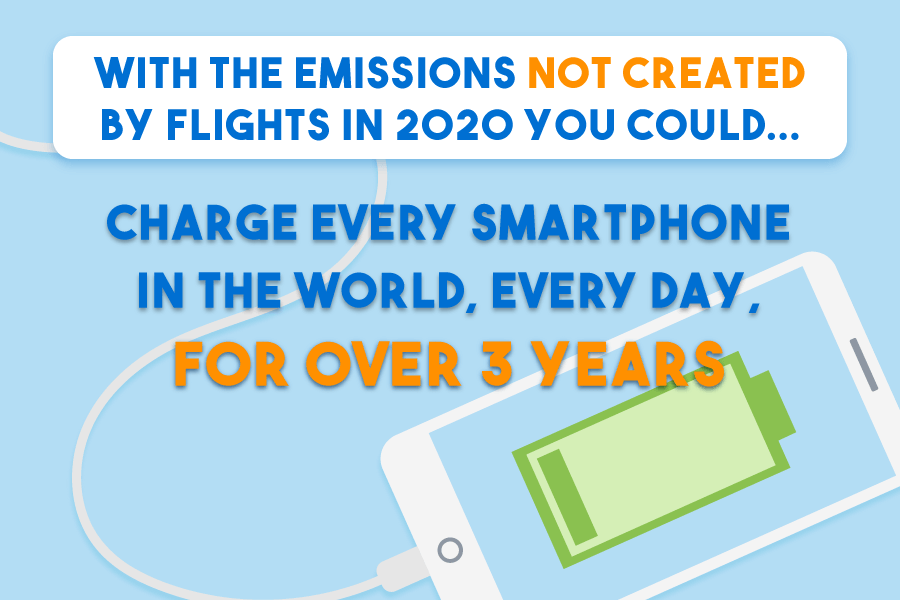 WITH THE EMISSIONS NOT CREATED BY FLIGHTS IN 2020 YOU COULD...

CHARGE EVERY SMARTPHONE IN THE WORLD, EVERY DAY, FOR OVER 3 YEARS